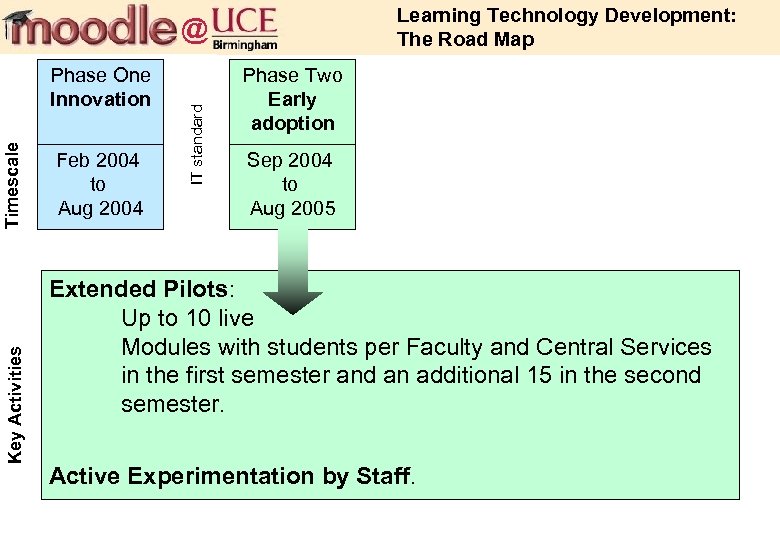 moodle@UCE Birmingham

Learning Technology Development: The Road Map

Timescale

Phase One
Innovation

Feb 2004 to Aug 2004

IT standard

Phase Two
Early adoption

Sep 2004 to Aug 2005

Key Activities

Extended Pilots:
Up to 10 live
Modules with students per Faculty and Central Services in the first semester and an additional 15 in the second semester.

Active Experimentation by Staff.